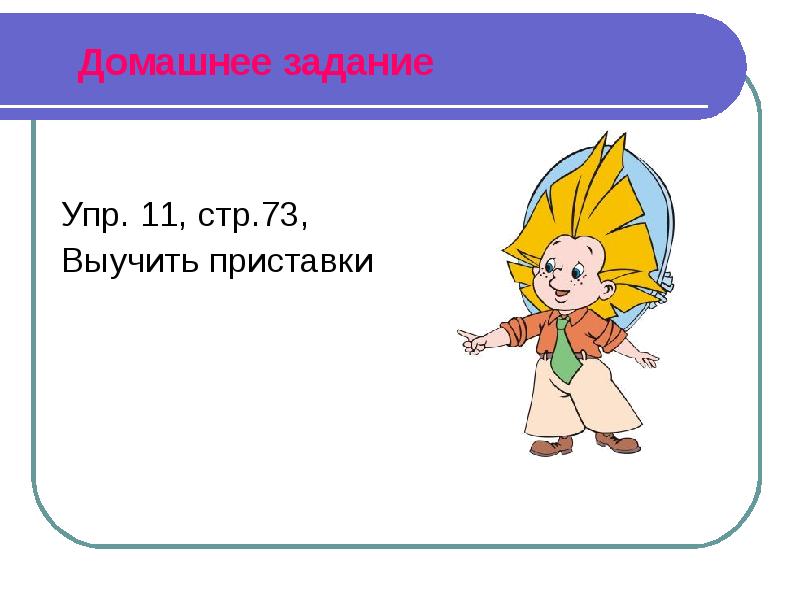 Домашнее задание

Упр. 11, стр.73,
Выучить приставки